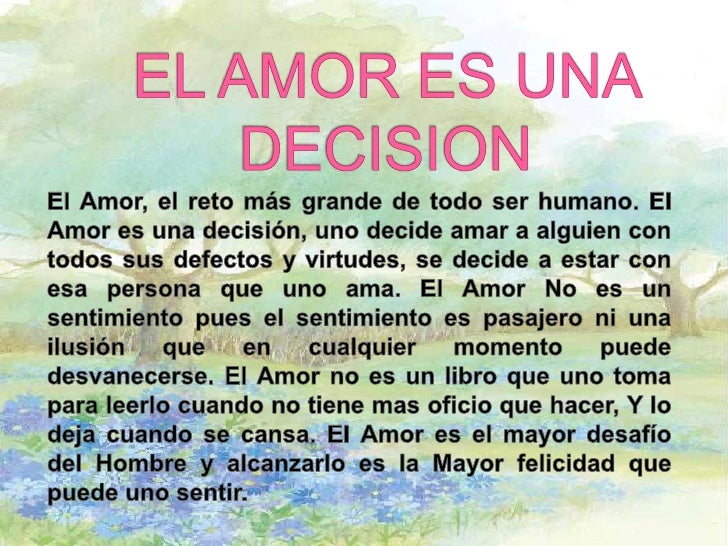 EL AMOR ES UNA DECISION

El Amor, el reto más grande de todo ser humano. El Amor es una decisión, uno decide amar a alguien con todos sus defectos y virtudes, se decide a estar con esa persona que uno ama. El Amor No es un sentimiento pues el sentimiento es pasajero ni una ilusión que en cualquier momento puede desvanecerse. El Amor no es un libro que uno toma para leerlo cuando no tiene mas oficio que hacer, Y lo deja cuando se cansa. El Amor es el mayor desafío del Hombre y alcanzarlo es la Mayor felicidad que puede uno sentir.